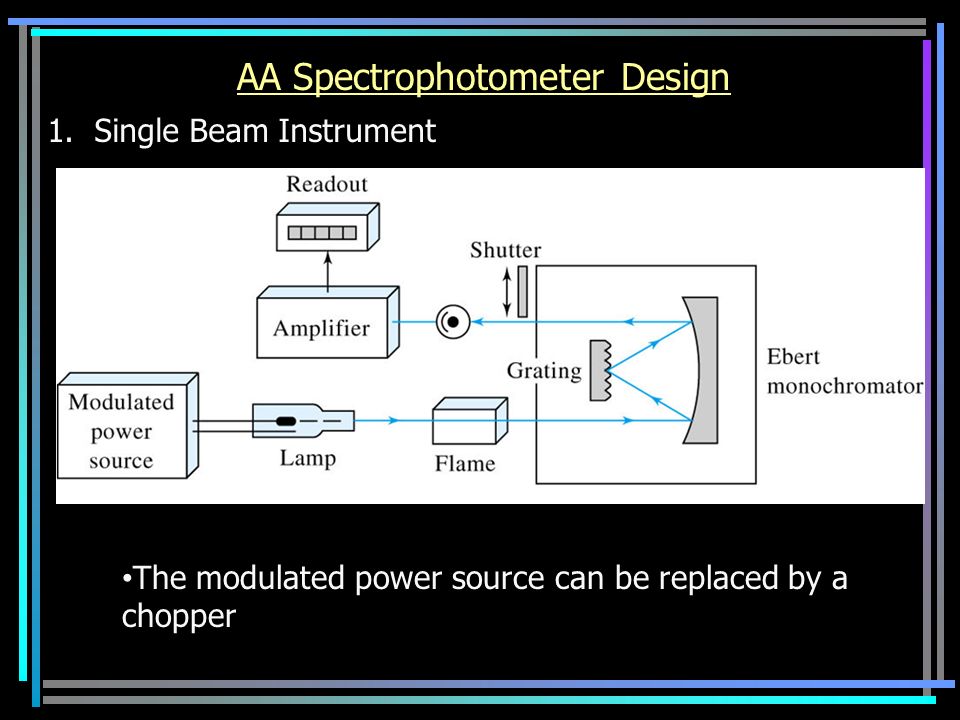 AA Spectrophotometer Design

1. Single Beam Instrument

Readout

Shutter

Amplifier

Grating

Ebert monochromator

Modulated power source

Lamp

Flame

•The modulated power source can be replaced by a chopper